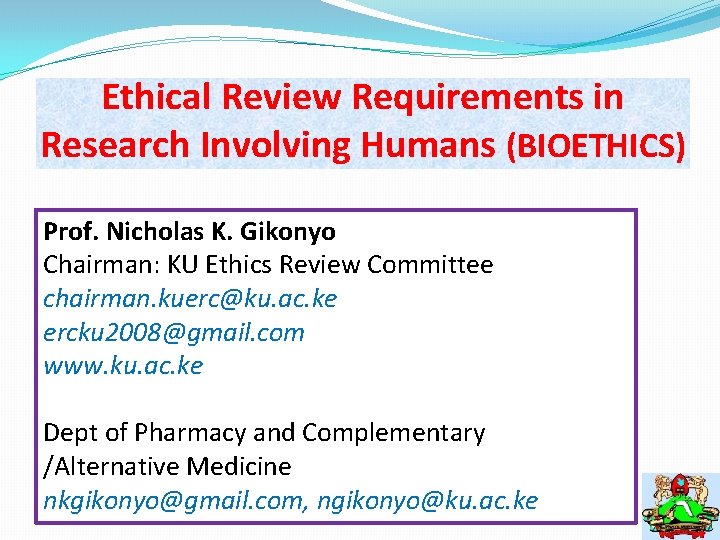 Ethical Review Requirements in Research Involving Humans (BIOETHICS)

Prof. Nicholas K. Gikonyo
Chairman: KU Ethics Review Committee
chairman.kuerc@ku.ac.ke
ercku2008@gmail.com
www.ku.ac.ke

Dept of Pharmacy and Complementary /Alternative Medicine
nkgikonyo@gmail.com, ngikonyo@ku.ac.ke